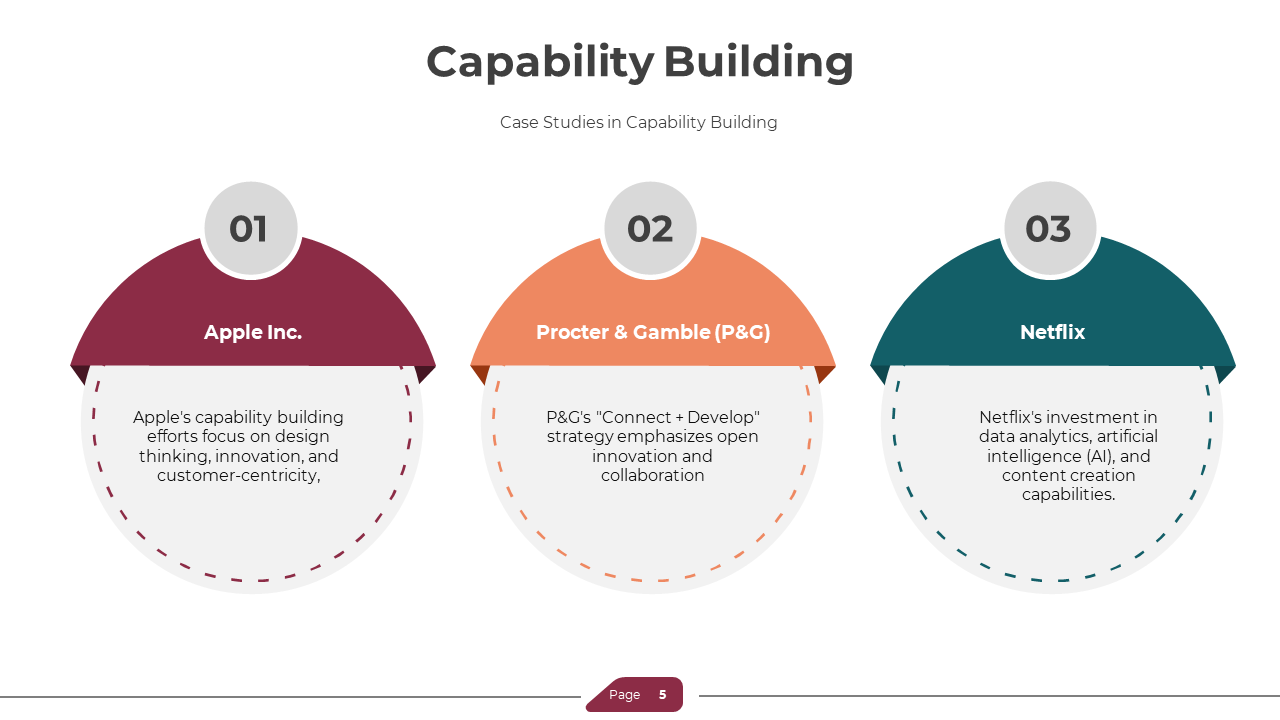 Capability Building

Case Studies in Capability Building

01

Apple Inc.

Apple's capability building efforts focus on design thinking, innovation, and customer-centricity,

02

Procter & Gamble (P&G)

P&G's "Connect + Develop" strategy emphasizes open innovation and collaboration

03

Netflix

Netflix's investment in data analytics, artificial intelligence (AI), and content creation capabilities.

Page 5